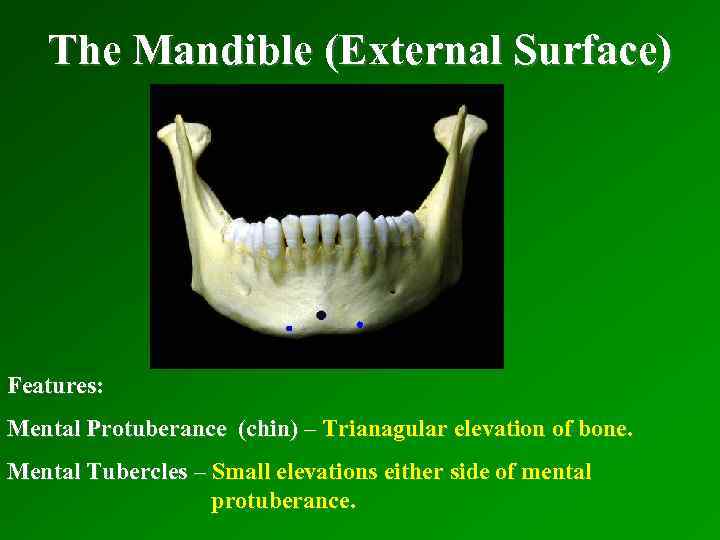 The Mandible (External Surface)

Features:

Mental Protuberance (chin) – Trianagular elevation of bone.

Mental Tubercles – Small elevations either side of mental protuberance.